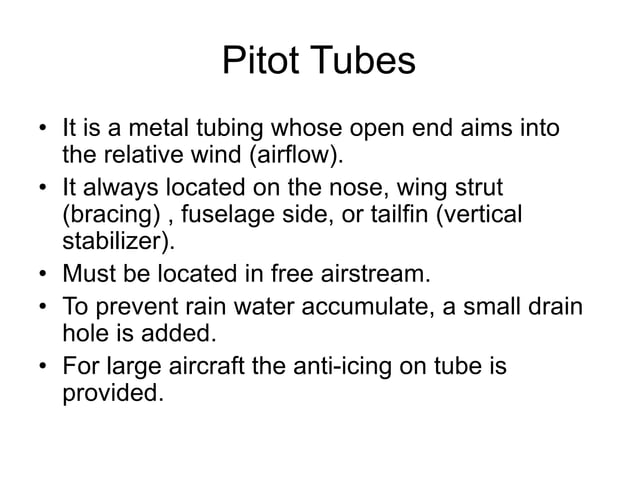 Pitot Tubes

• It is a metal tubing whose open end aims into the relative wind (airflow).

• It always located on the nose, wing strut (bracing) , fuselage side, or tailfin (vertical stabilizer).

• Must be located in free airstream.

• To prevent rain water accumulate, a small drain hole is added.

• For large aircraft the anti-icing on tube is provided.